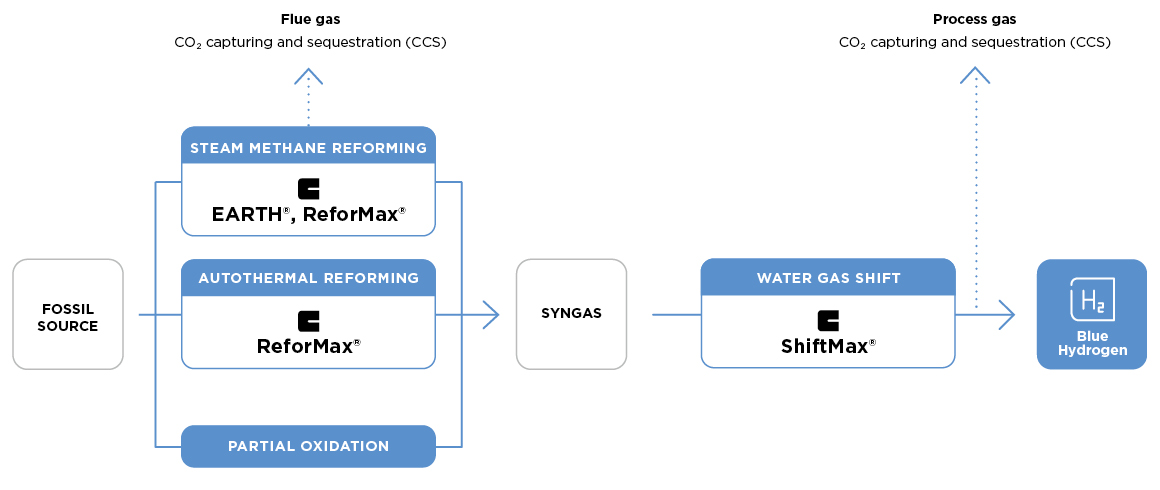 Flue gas
$CO_2$ capturing and sequestration (CCS)

Process gas
$CO_2$ capturing and sequestration (CCS)

FOSSIL SOURCE

STEAM METHANE REFORMING
EARTH®, ReforMax®

AUTOTHERMAL REFORMING
ReforMax®

PARTIAL OXIDATION

SYNGAS

WATER GAS SHIFT
ShiftMax®

$H_2$
Blue Hydrogen